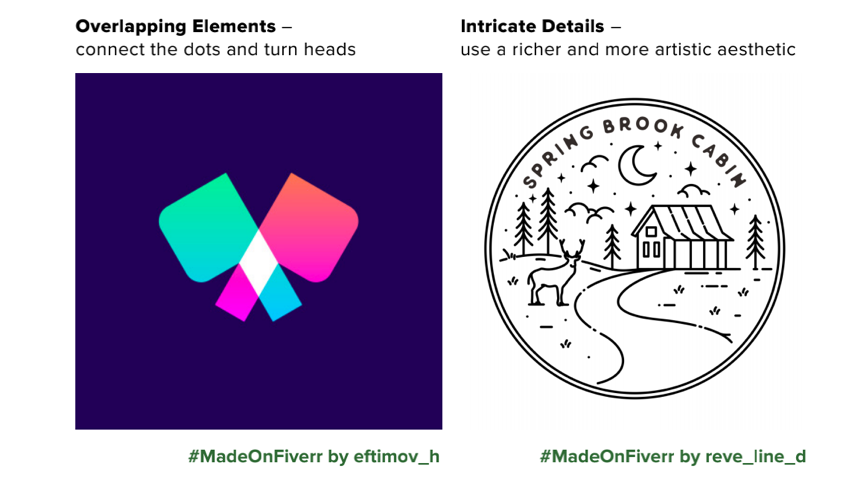 **Overlapping Elements** –
connect the dots and turn heads

#MadeOnFiverr by eftimov_h

**Intricate Details** –
use a richer and more artistic aesthetic

SPRING BROOK CABIN

#MadeOnFiverr by reve_line_d